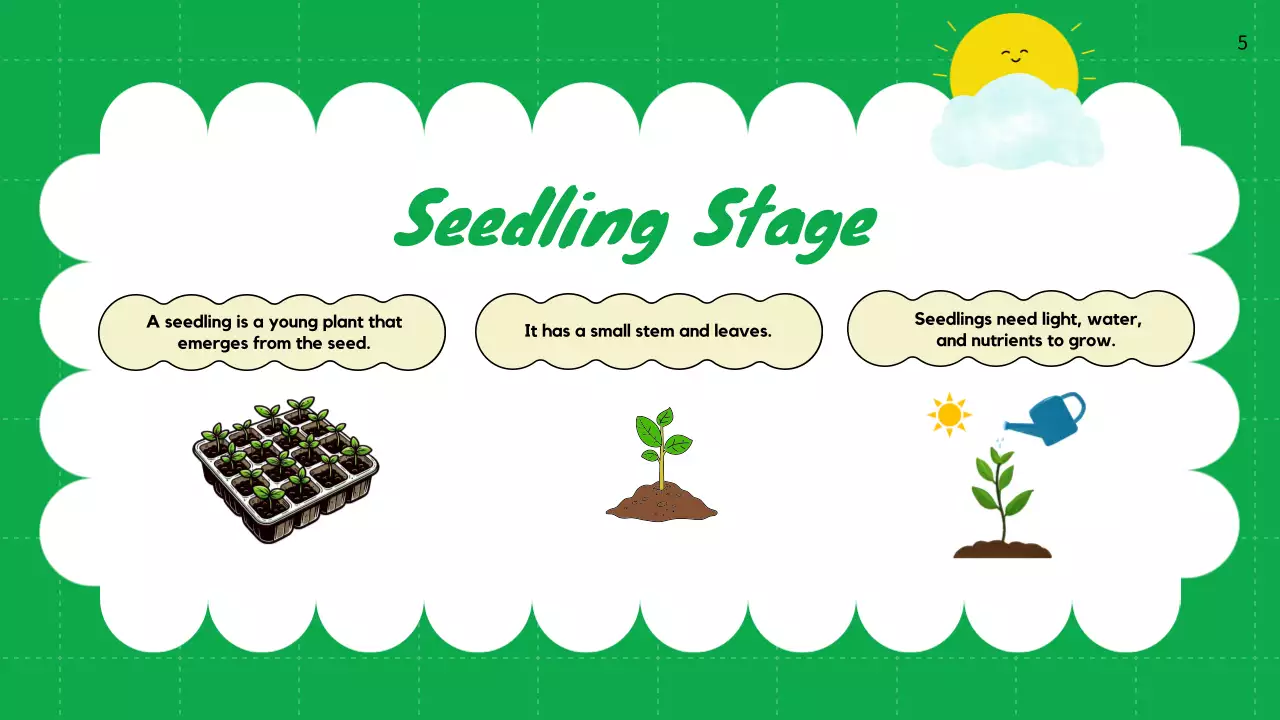 5

Seedling Stage

A seedling is a young plant that emerges from the seed.

It has a small stem and leaves.

Seedlings need light, water, and nutrients to grow.